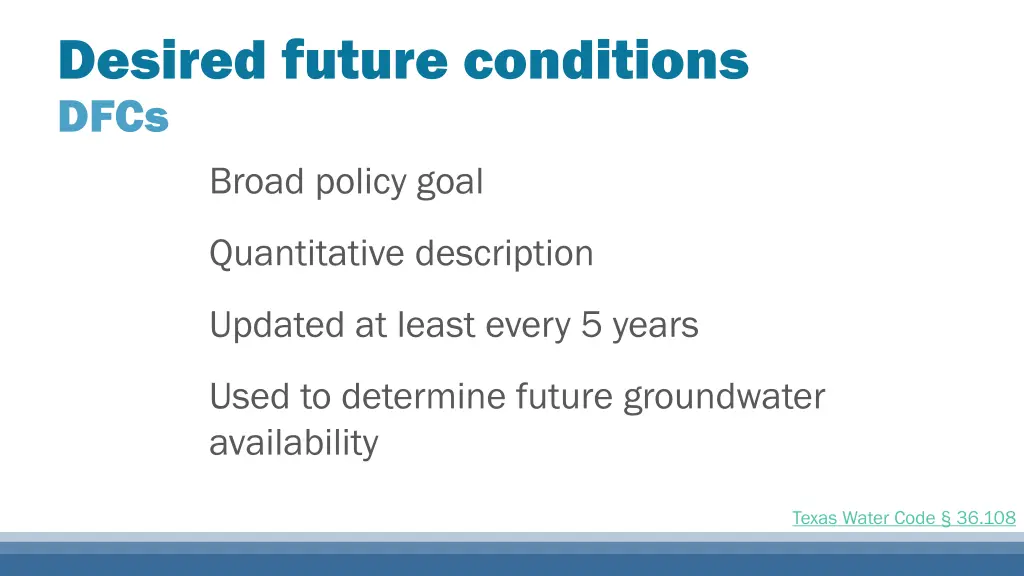 Desired future conditions
DFCs

Broad policy goal

Quantitative description

Updated at least every 5 years

Used to determine future groundwater availability

Texas Water Code § 36.108